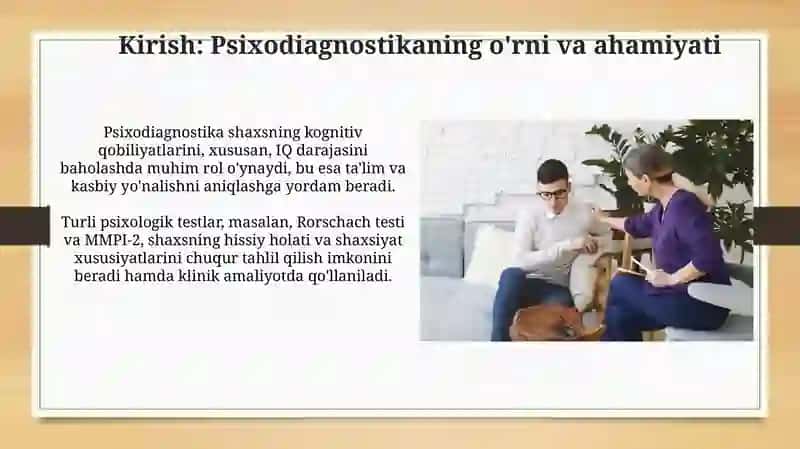 Kirish: Psixodiagnostikaning o'rni va ahamiyati

Psixodiagnostika shaxsning kognitiv qobiliyatlarini, xususan, IQ darajasini baholashda muhim rol o'ynaydi, bu esa ta'lim va kasbiy yo'nalishni aniqlashga yordam beradi.

Turli psixologik testlar, masalan, Rorschach testi va MMPI-2, shaxsning hissiy holati va shaxsiyat xususiyatlarini chuqur tahlil qilish imkonini beradi hamda klinik amaliyotda qo'llaniladi.